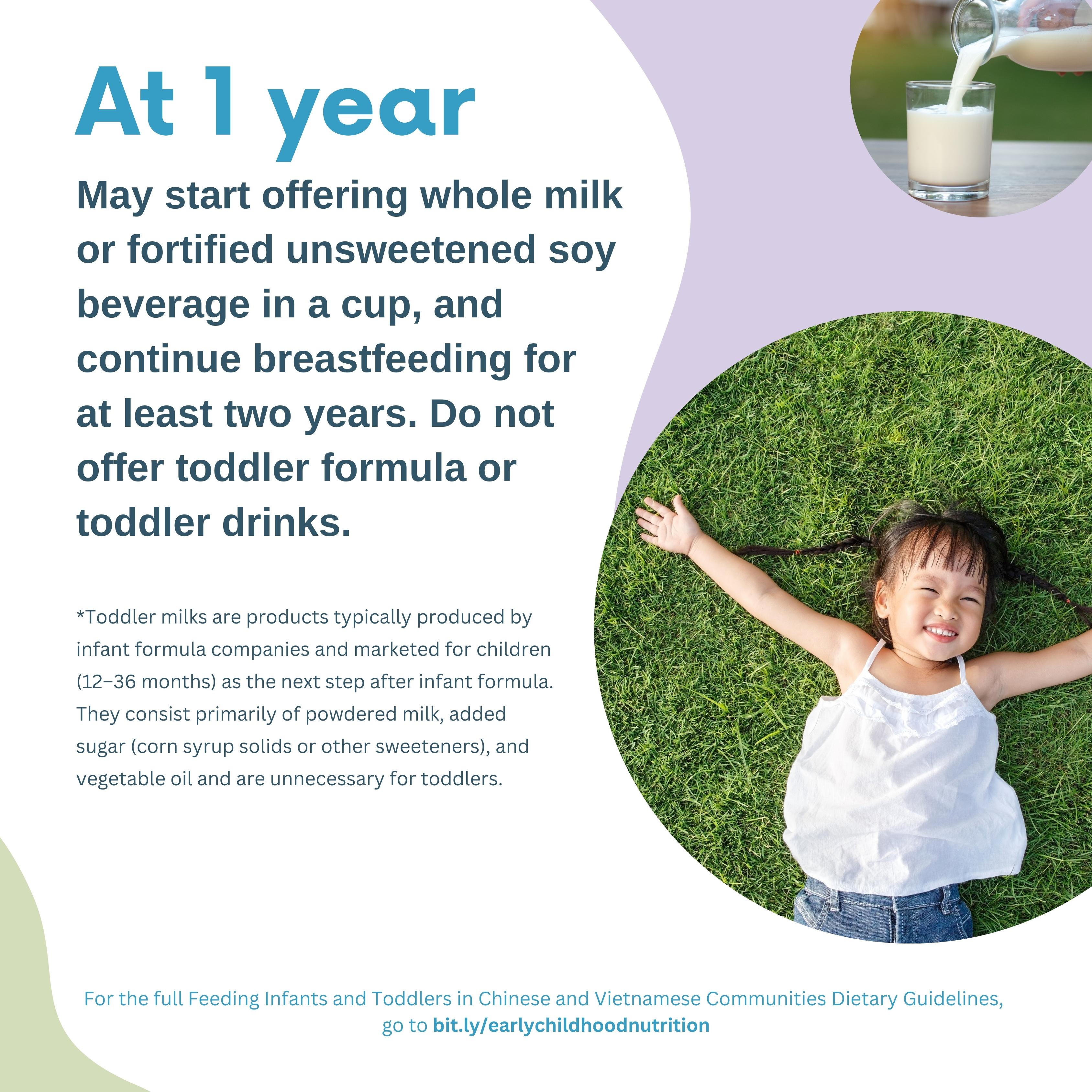 At 1 year

May start offering whole milk or fortified unsweetened soy beverage in a cup, and continue breastfeeding for at least two years. Do not offer toddler formula or toddler drinks.

*Toddler milks are products typically produced by infant formula companies and marketed for children (12–36 months) as the next step after infant formula. They consist primarily of powdered milk, added sugar (corn syrup solids or other sweeteners), and vegetable oil and are unnecessary for toddlers.

For the full Feeding Infants and Toddlers in Chinese and Vietnamese Communities Dietary Guidelines, go to bit.ly/earlychildhoodnutrition